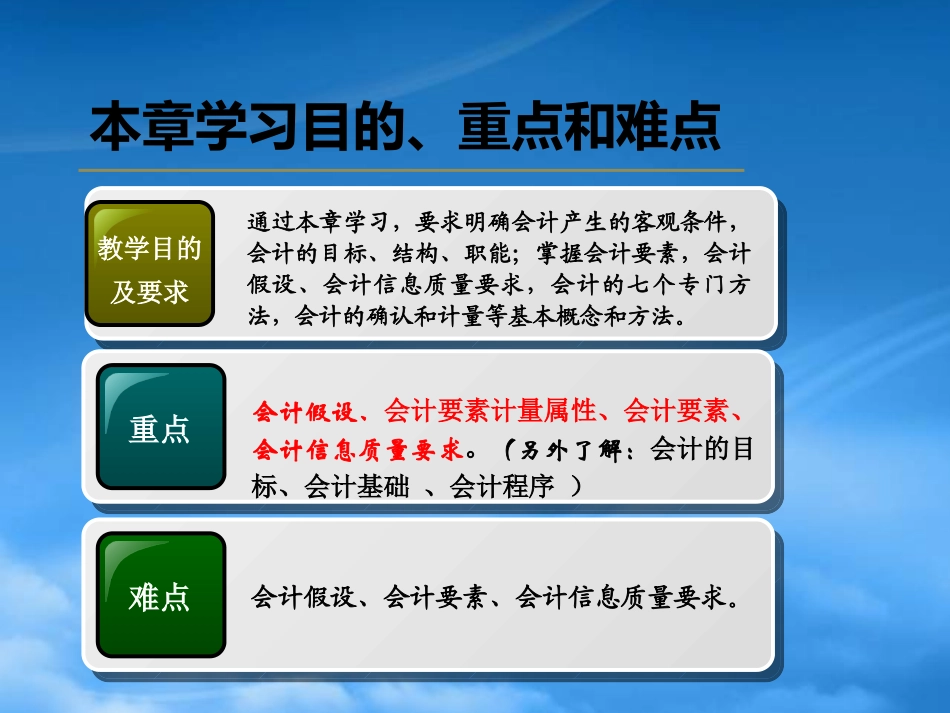 本章学习目的、重点和难点

教学目的及要求

通过本章学习，要求明确会计产生的客观条件，会计的目标、结构、职能；掌握会计要素，会计假设、会计信息质量要求，会计的七个专门方法，会计的确认和计量等基本概念和方法。

重点

会计假设、会计要素计量属性、会计要素、会计信息质量要求。（另外了解：会计的目标、会计基础 、会计程序 ）

难点

会计假设、会计要素、会计信息质量要求。